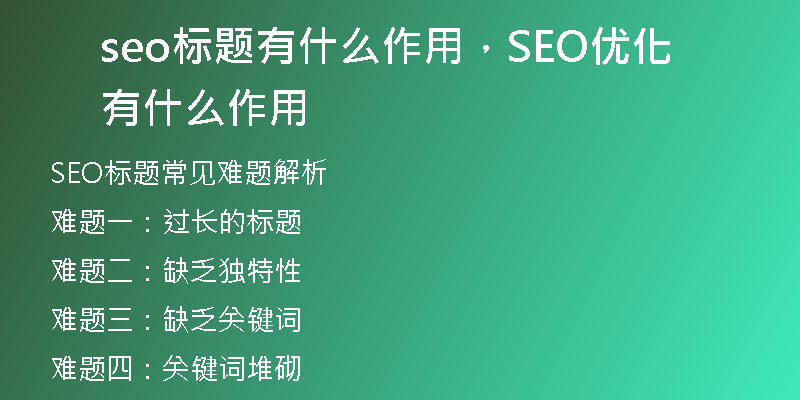 seo标题有什么作用，SEO优化有什么作用

SEO标题常见难题解析

难题一：过长的标题

难题二：缺乏独特性

难题三：缺乏关键词

难题四：关键词堆砌